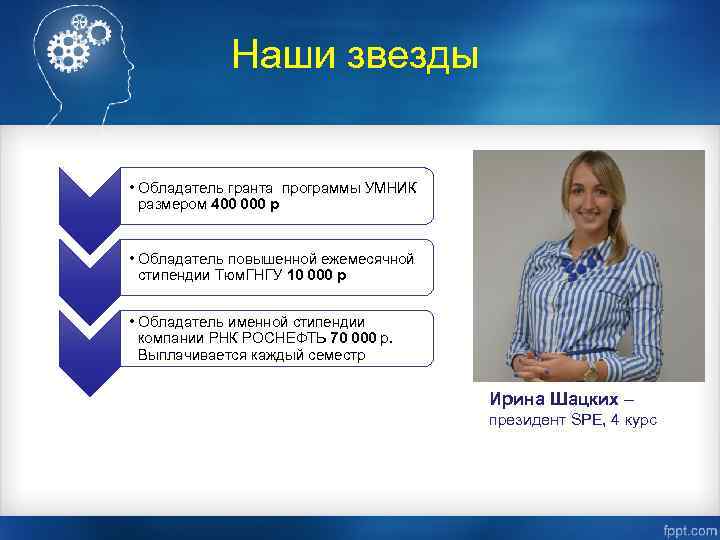 Наши звезды

• Обладатель гранта программы УМНИК размером 400 000 р

• Обладатель повышенной ежемесячной стипендии ТюмГНГУ 10 000 р

• Обладатель именной стипендии компании РНК РОСНЕФТЬ 70 000 р. Выплачивается каждый семестр

Ирина Шацких – президент SPE, 4 курс

fppt.com